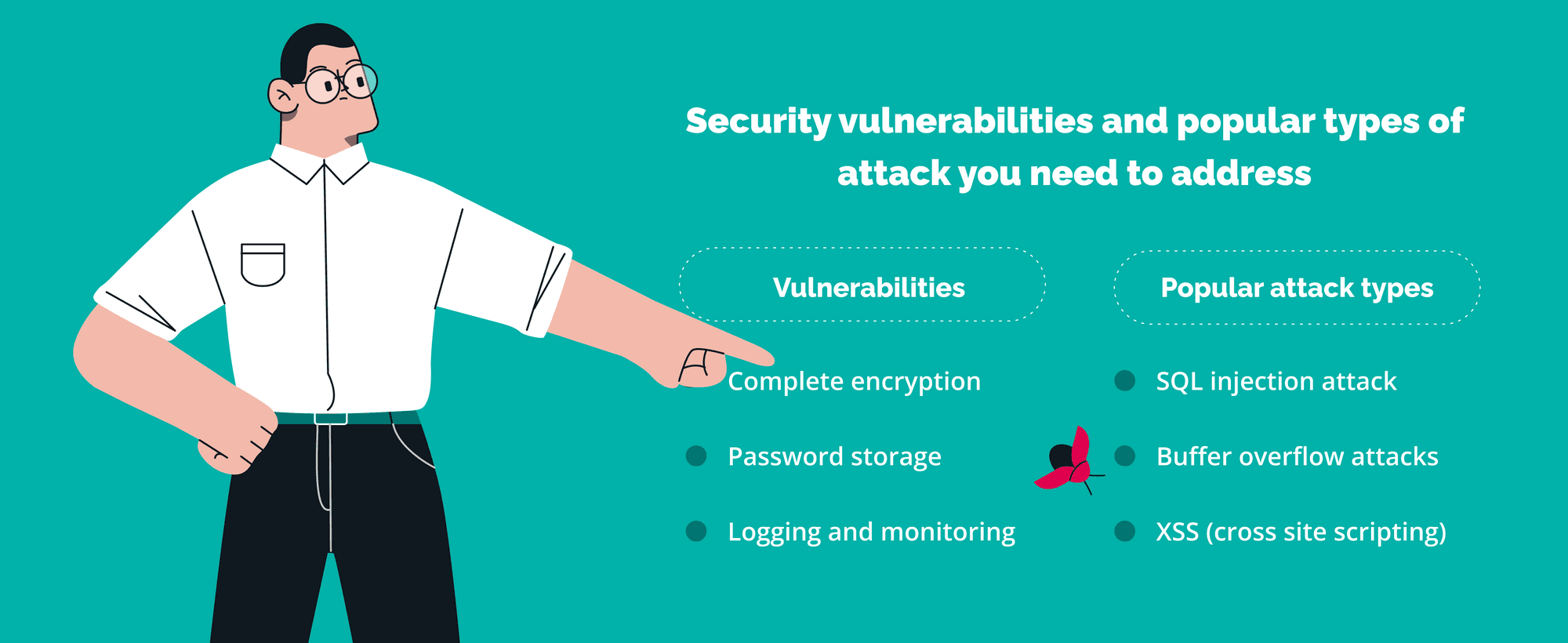 Security vulnerabilities and popular types of attack you need to address

Vulnerabilities

Complete encryption

Password storage

Logging and monitoring

Popular attack types

SQL injection attack

Buffer overflow attacks

XSS (cross site scripting)